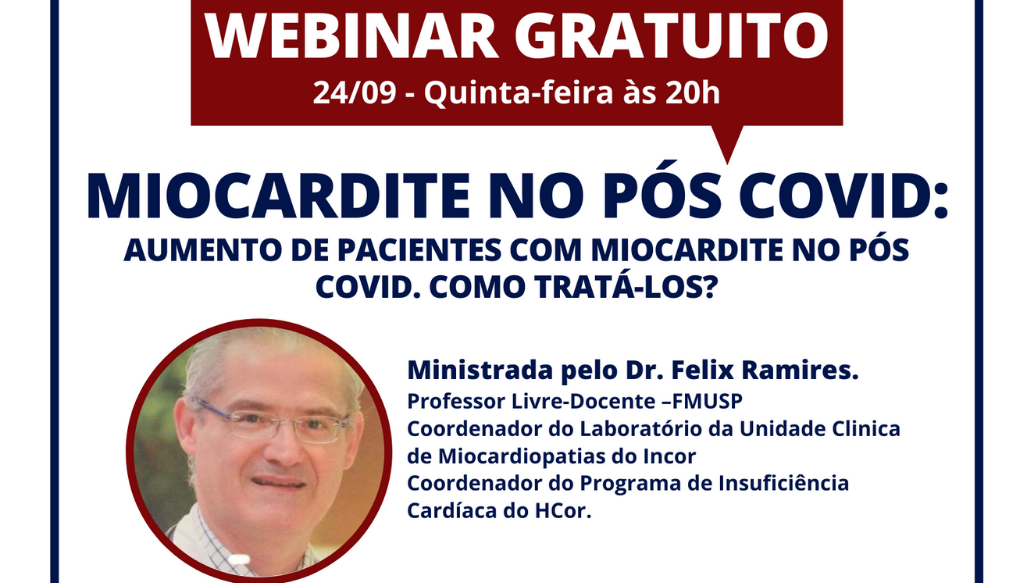 WEBINAR GRATUITO
24/09 - Quinta-feira às 20h

MIOCARDITE NO PÓS COVID:
AUMENTO DE PACIENTES COM MIOCARDITE NO PÓS COVID. COMO TRATÁ-LOS?

Ministrada pelo Dr. Felix Ramires.
Professor Livre-Docente –FMUSP
Coordenador do Laboratório da Unidade Clinica de Miocardiopatias do Incor
Coordenador do Programa de Insuficiência Cardíaca do HCor.